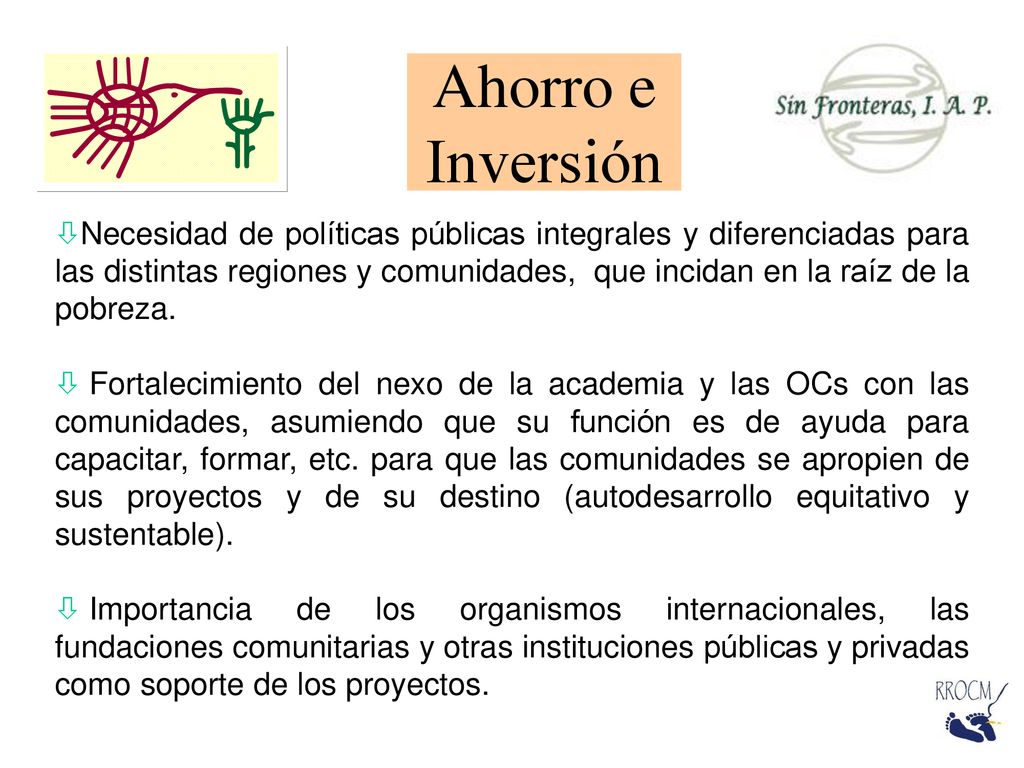 Ahorro e Inversión

Sin Fronteras, I. A. P.

⇩Necesidad de políticas públicas integrales y diferenciadas para las distintas regiones y comunidades, que incidan en la raíz de la pobreza.

⇩ Fortalecimiento del nexo de la academia y las OCs con las comunidades, asumiendo que su función es de ayuda para capacitar, formar, etc. para que las comunidades se apropien de sus proyectos y de su destino (autodesarrollo equitativo y sustentable).

⇩ Importancia de los organismos internacionales, las fundaciones comunitarias y otras instituciones públicas y privadas como soporte de los proyectos.

RROCM